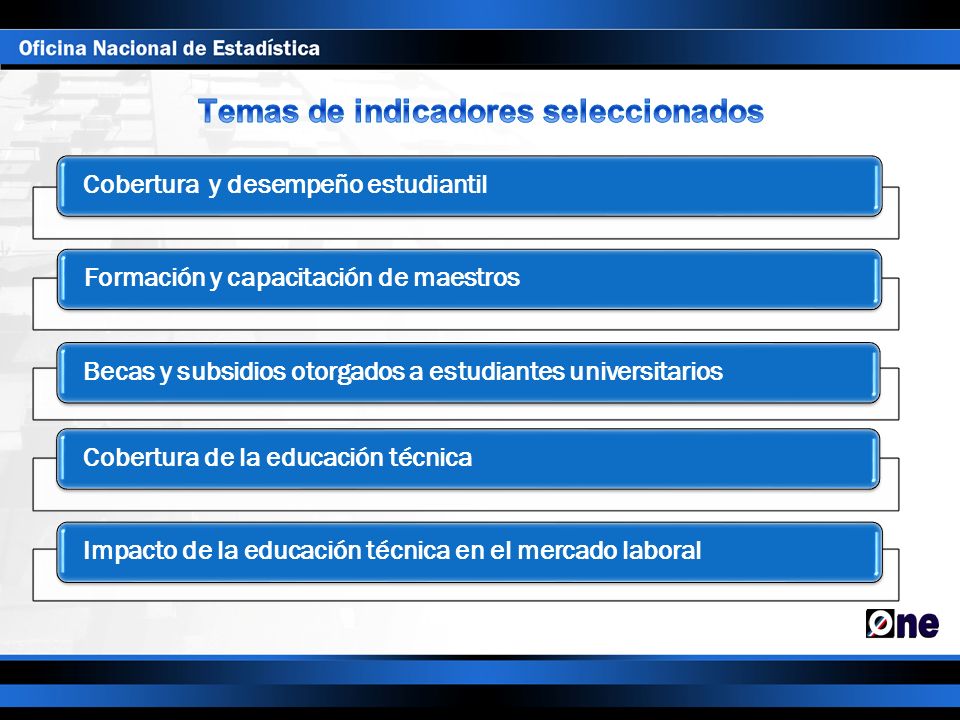 Oficina Nacional de Estadística

Temas de indicadores seleccionados

Cobertura y desempeño estudiantil

Formación y capacitación de maestros

Becas y subsidios otorgados a estudiantes universitarios

Cobertura de la educación técnica

Impacto de la educación técnica en el mercado laboral

One